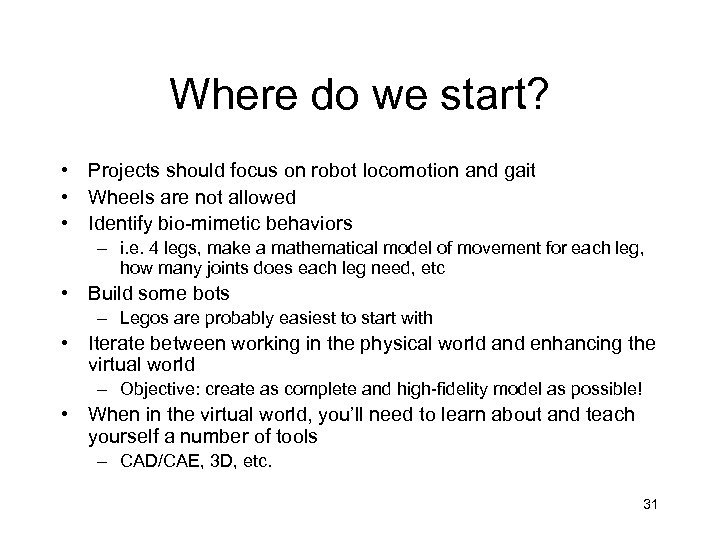 Where do we start?

• Projects should focus on robot locomotion and gait
• Wheels are not allowed
• Identify bio-mimetic behaviors
 – i.e. 4 legs, make a mathematical model of movement for each leg, how many joints does each leg need, etc
• Build some bots
 – Legos are probably easiest to start with
• Iterate between working in the physical world and enhancing the virtual world
 – Objective: create as complete and high-fidelity model as possible!
• When in the virtual world, you'll need to learn about and teach yourself a number of tools
 – CAD/CAE, 3D, etc.

31